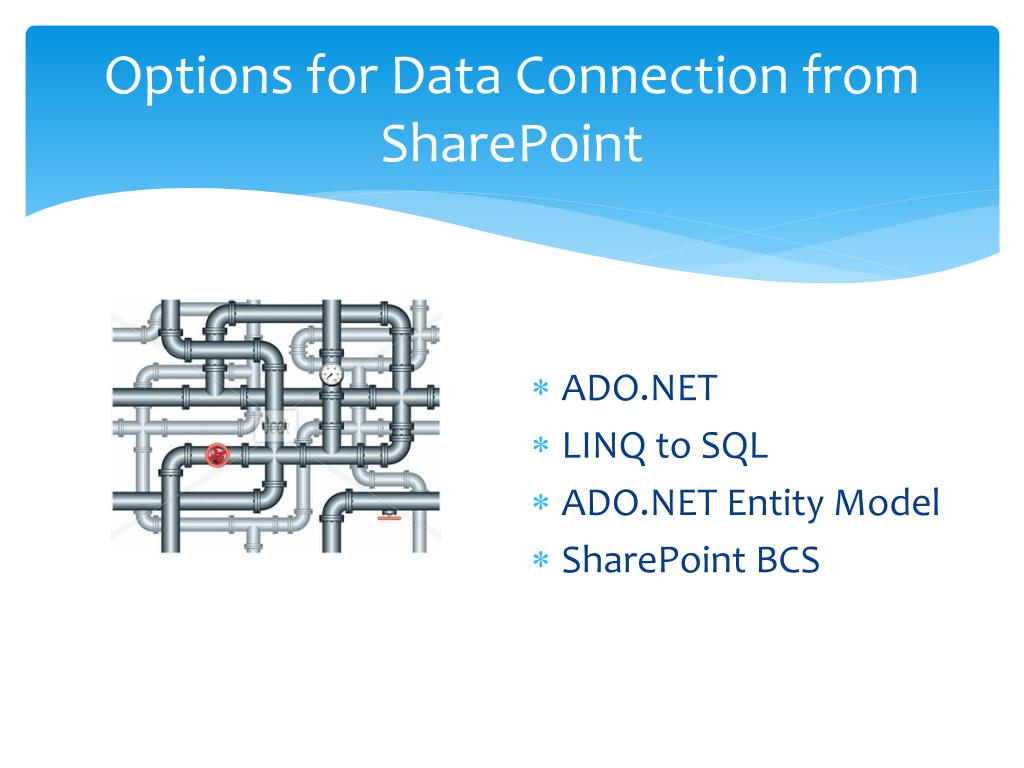 Options for Data Connection from SharePoint

* ADO.NET
* LINQ to SQL
* ADO.NET Entity Model
* SharePoint BCS